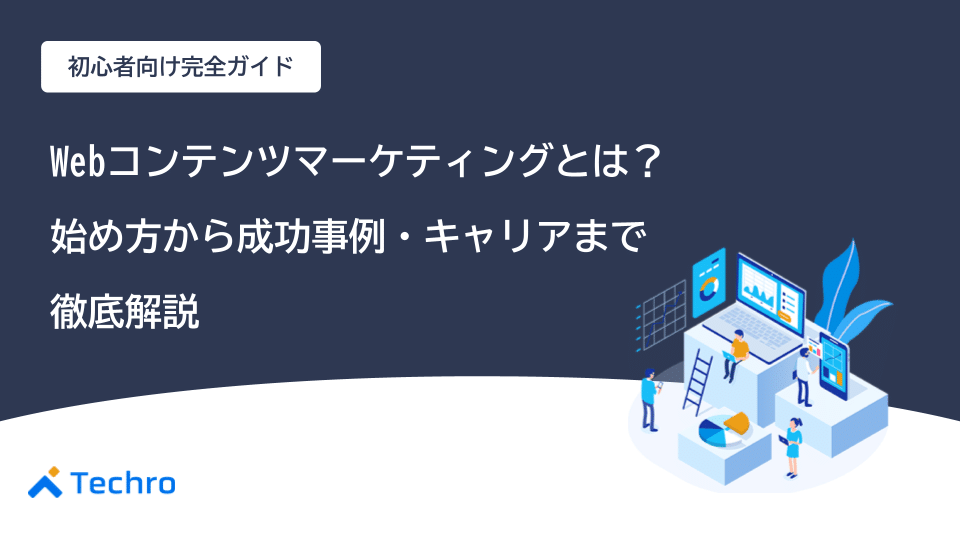 初心者向け完全ガイド

Webコンテンツマーケティングとは？
始め方から成功事例・キャリアまで
徹底解説

Techro